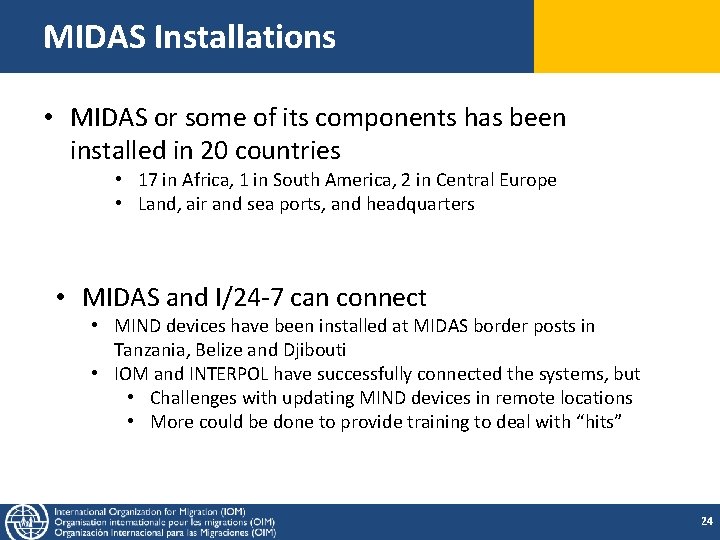 MIDAS Installations

• MIDAS or some of its components has been installed in 20 countries
  • 17 in Africa, 1 in South America, 2 in Central Europe
  • Land, air and sea ports, and headquarters

• MIDAS and I/24-7 can connect
  • MIND devices have been installed at MIDAS border posts in Tanzania, Belize and Djibouti
  • IOM and INTERPOL have successfully connected the systems, but
    • Challenges with updating MIND devices in remote locations
    • More could be done to provide training to deal with "hits"

International Organization for Migration (IOM)
Organisation internationale pour les migrations (OIM)
Organización Internacional para las Migraciones (OIM)

24